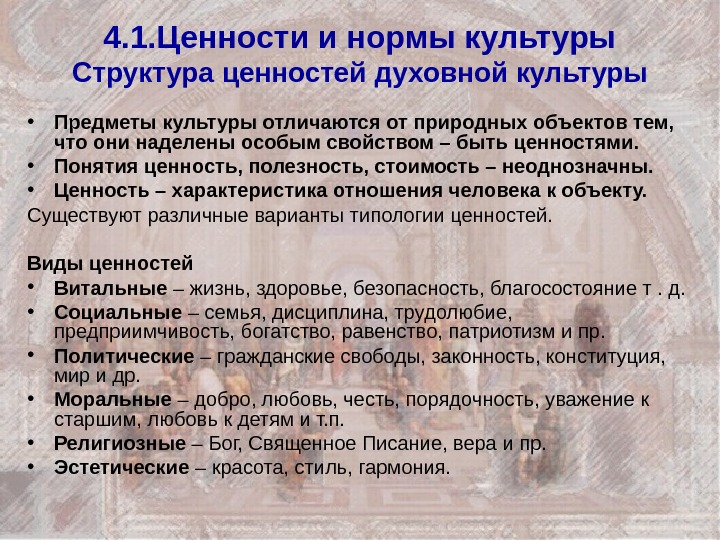 4.1.Ценности и нормы культуры
Структура ценностей духовной культуры

• Предметы культуры отличаются от природных объектов тем, что они наделены особым свойством – быть ценностями.
• Понятия ценность, полезность, стоимость – неоднозначны.
• Ценность – характеристика отношения человека к объекту.
Существуют различные варианты типологии ценностей.

Виды ценностей
• Витальные – жизнь, здоровье, безопасность, благосостояние т . д.
• Социальные – семья, дисциплина, трудолюбие, предприимчивость, богатство, равенство, патриотизм и пр.
• Политические – гражданские свободы, законность, конституция, мир и др.
• Моральные – добро, любовь, честь, порядочность, уважение к старшим, любовь к детям и т.п.
• Религиозные – Бог, Священное Писание, вера и пр.
• Эстетические – красота, стиль, гармония.